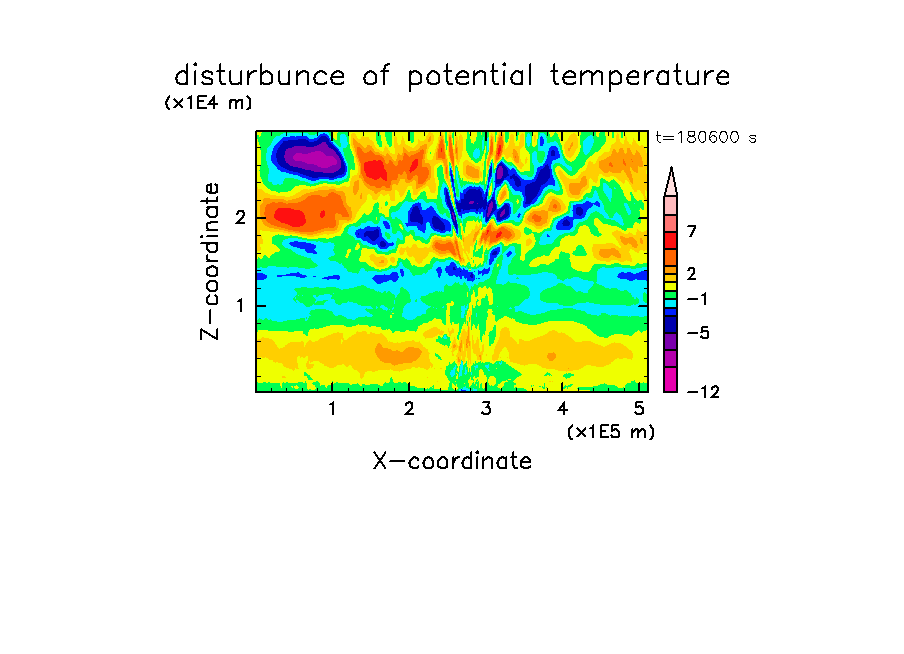 disturbunce of potential temperature

(x1E4 m)

t=180600 s

Z-coordinate

2

1

7

2

−1

−5

−12

1 2 3 4 5

(x1E5 m)

X-coordinate